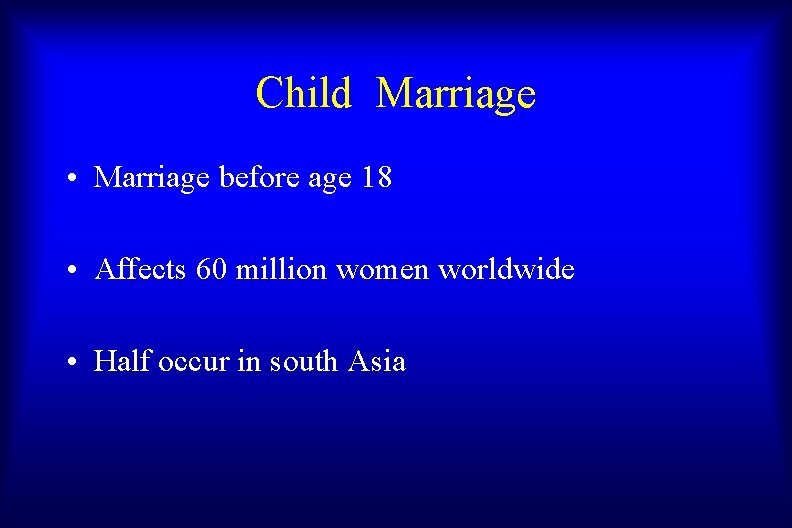 Child Marriage

• Marriage before age 18

• Affects 60 million women worldwide

• Half occur in south Asia